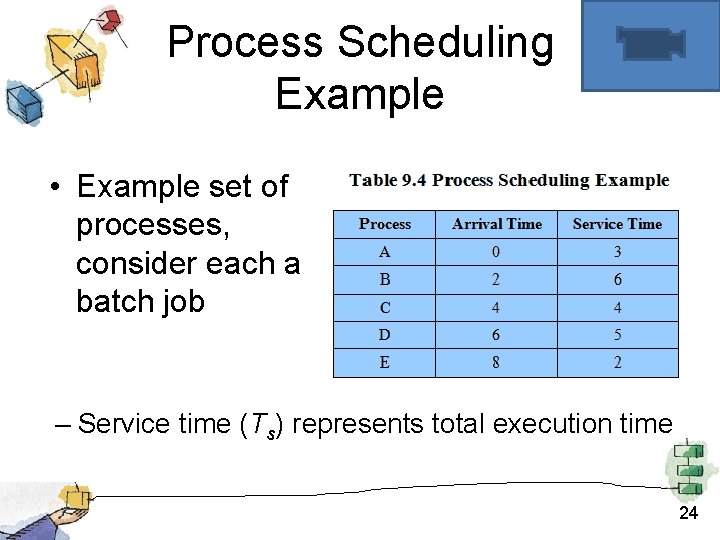 Process Scheduling Example

• Example set of processes, consider each a batch job

Table 9.4 Process Scheduling Example

| Process | Arrival Time | Service Time |
|---|---|---|
| A | 0 | 3 |
| B | 2 | 6 |
| C | 4 | 4 |
| D | 6 | 5 |
| E | 8 | 2 |

– Service time ($T_s$) represents total execution time

24